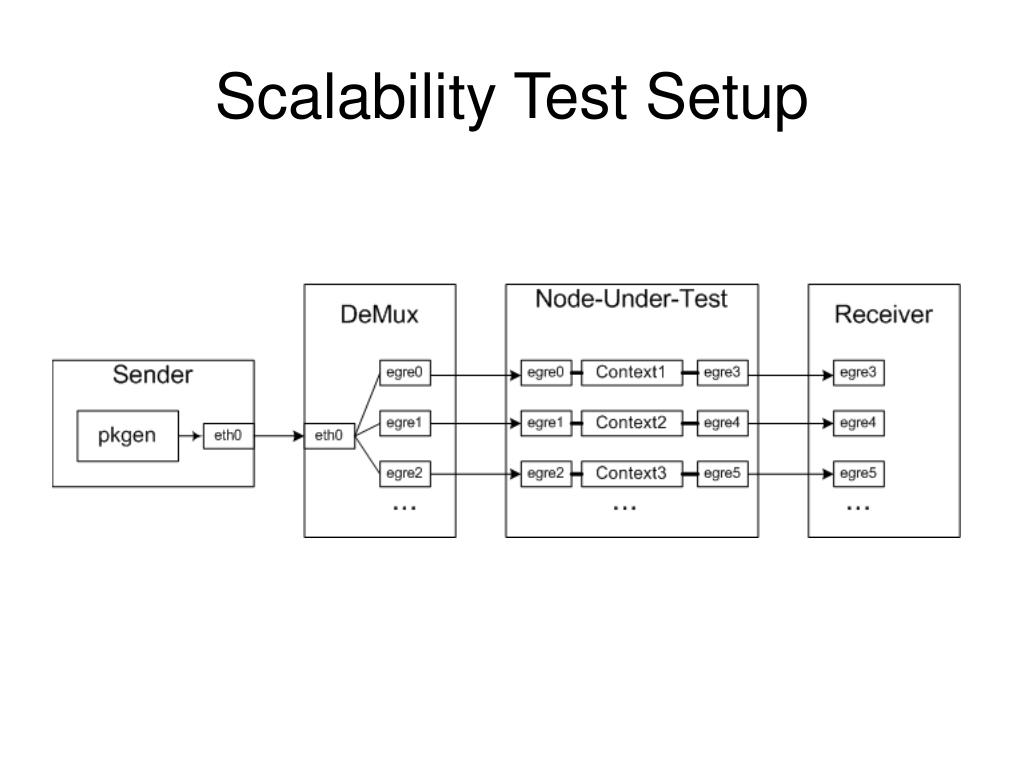 Scalability Test Setup

Sender

pkgen

eth0

DeMux

eth0

egre0

egre1

egre2

...

Node-Under-Test

egre0

Context1

egre3

egre1

Context2

egre4

egre2

Context3

egre5

...

Receiver

egre3

egre4

egre5

...